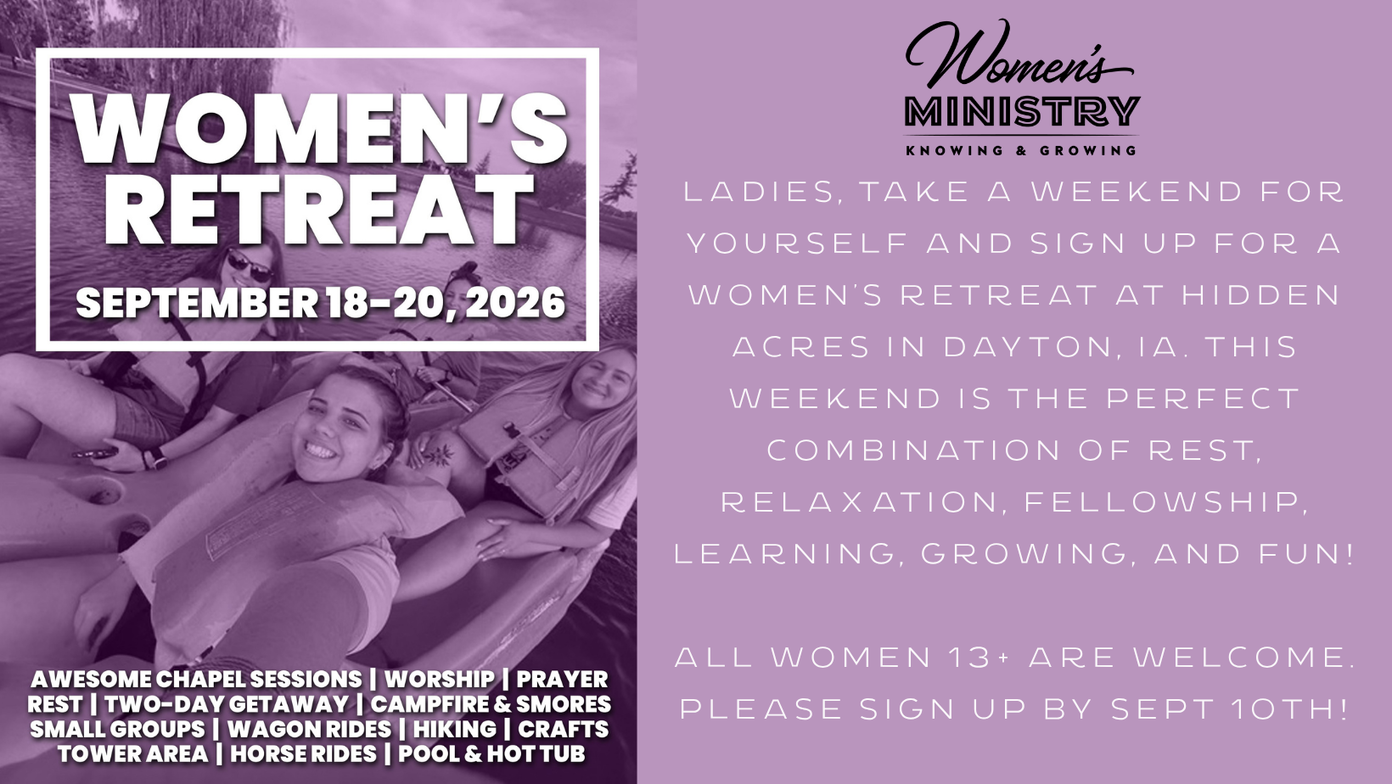 WOMEN'S RETREAT

SEPTEMBER 18-20, 2026

AWESOME CHAPEL SESSIONS | WORSHIP | PRAYER
REST | TWO-DAY GETAWAY | CAMPFIRE & SMORES
SMALL GROUPS | WAGON RIDES | HIKING | CRAFTS
TOWER AREA | HORSE RIDES | POOL & HOT TUB

Women's
MINISTRY
KNOWING & GROWING

LADIES, TAKE A WEEKEND FOR YOURSELF AND SIGN UP FOR A WOMEN'S RETREAT AT HIDDEN ACRES IN DAYTON, IA. THIS WEEKEND IS THE PERFECT COMBINATION OF REST, RELAXATION, FELLOWSHIP, LEARNING, GROWING, AND FUN!

ALL WOMEN 13+ ARE WELCOME. PLEASE SIGN UP BY SEPT 10TH!